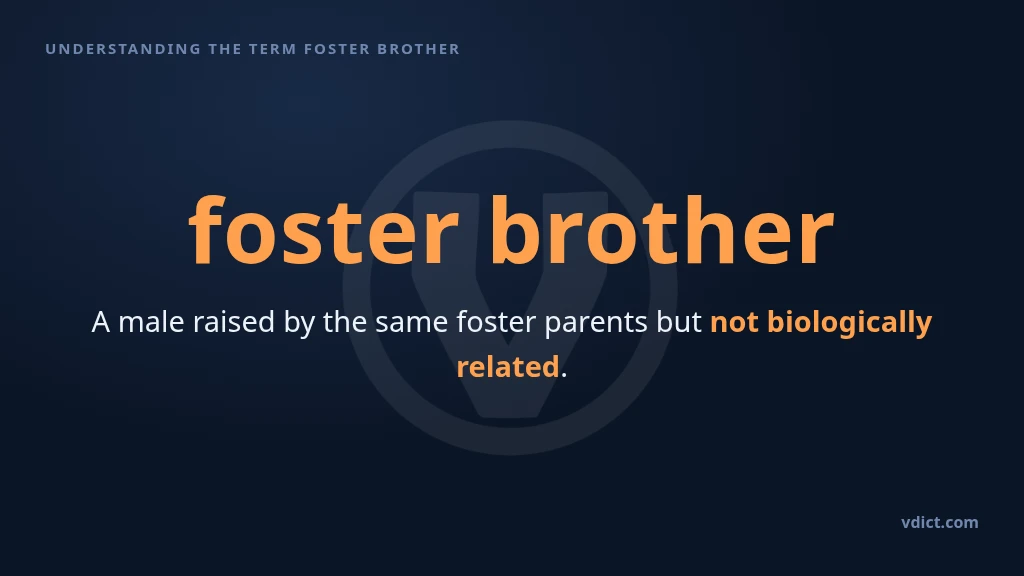 UNDERSTANDING THE TERM FOSTER BROTHER

foster brother

A male raised by the same foster parents but not biologically related.

vdict.com